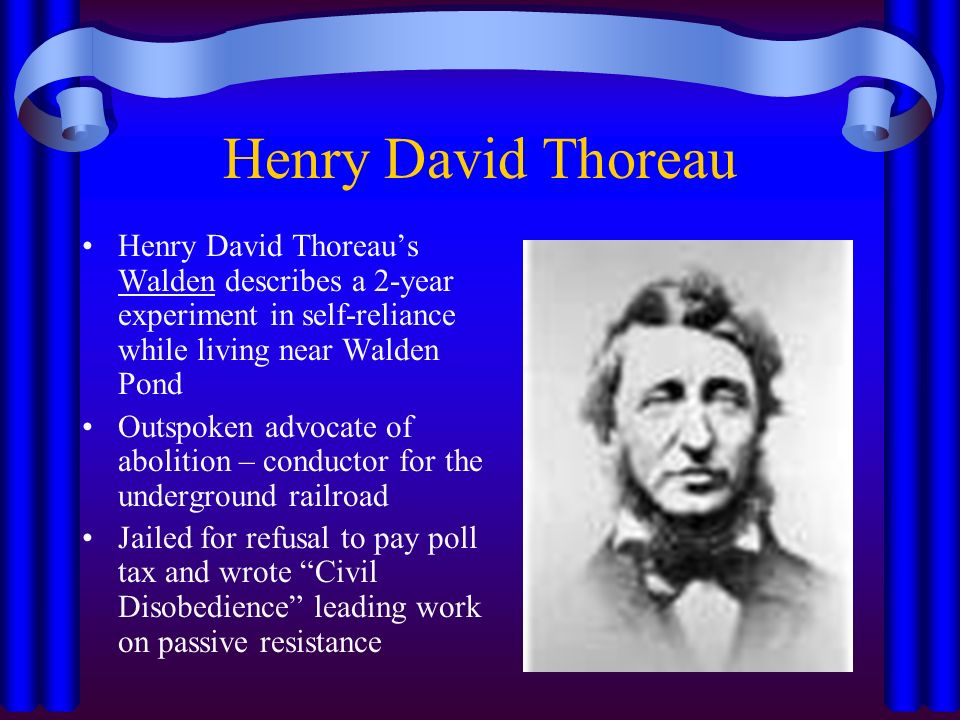 Henry David Thoreau

• Henry David Thoreau's Walden describes a 2-year experiment in self-reliance while living near Walden Pond
• Outspoken advocate of abolition – conductor for the underground railroad
• Jailed for refusal to pay poll tax and wrote "Civil Disobedience" leading work on passive resistance